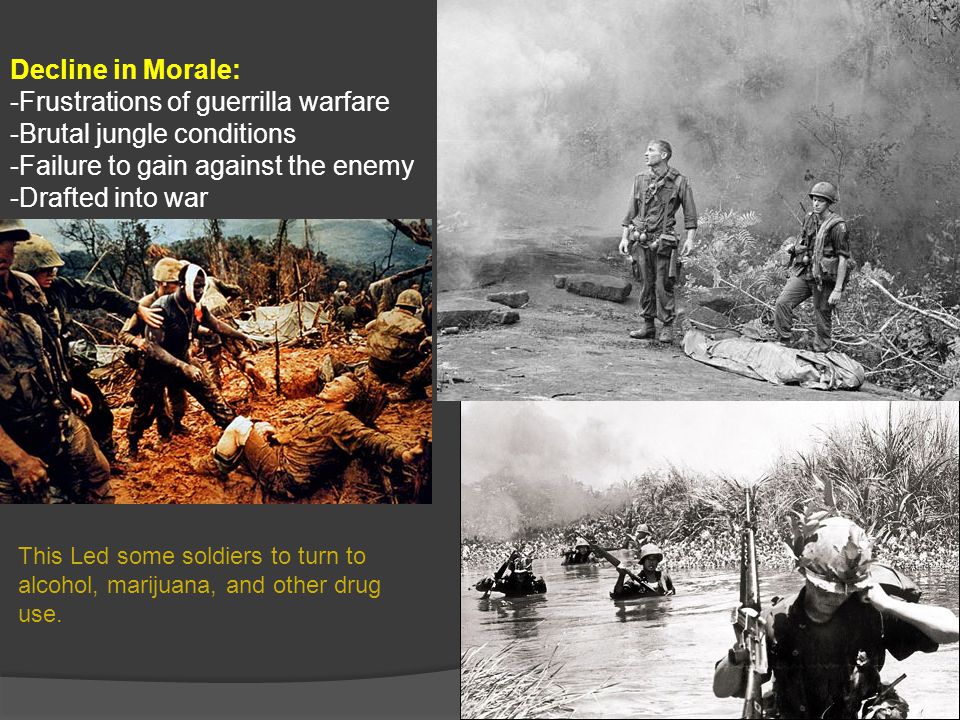 Decline in Morale:
-Frustrations of guerrilla warfare
-Brutal jungle conditions
-Failure to gain against the enemy
-Drafted into war

This Led some soldiers to turn to alcohol, marijuana, and other drug use.